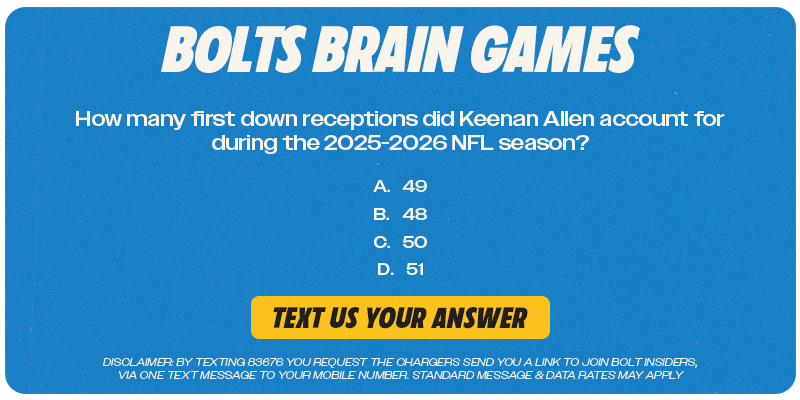 BOLTS BRAIN GAMES

How many first down receptions did Keenan Allen account for during the 2025-2026 NFL season?

A. 49
B. 48
C. 50
D. 51

TEXT US YOUR ANSWER

DISCLAIMER: BY TEXTING 83676 YOU REQUEST THE CHARGERS SEND YOU A LINK TO JOIN BOLT INSIDERS, VIA ONE TEXT MESSAGE TO YOUR MOBILE NUMBER. STANDARD MESSAGE & DATA RATES MAY APPLY